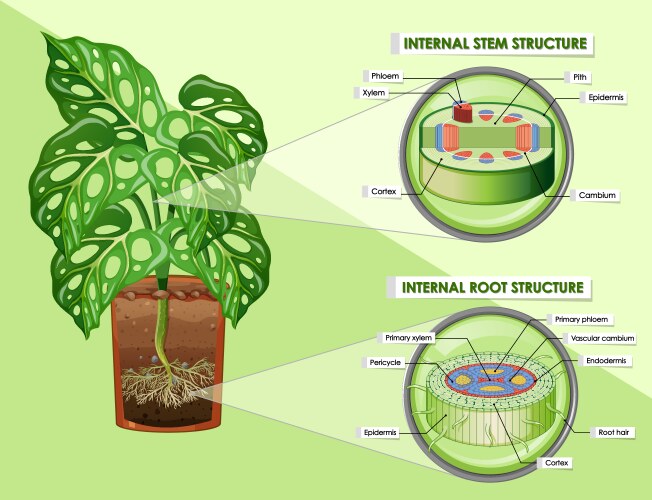 INTERNAL STEM STRUCTURE

Phloem
Xylem
Pith
Epidermis
Cortex
Cambium

INTERNAL ROOT STRUCTURE

Primary phloem
Primary xylem
Vascular cambium
Pericycle
Endodermis
Epidermis
Root hair
Cortex